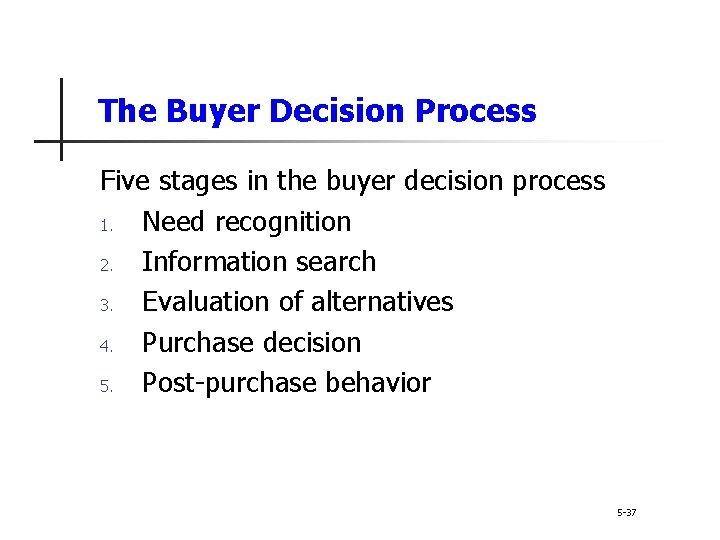 The Buyer Decision Process

Five stages in the buyer decision process

1. Need recognition
2. Information search
3. Evaluation of alternatives
4. Purchase decision
5. Post-purchase behavior

5-37